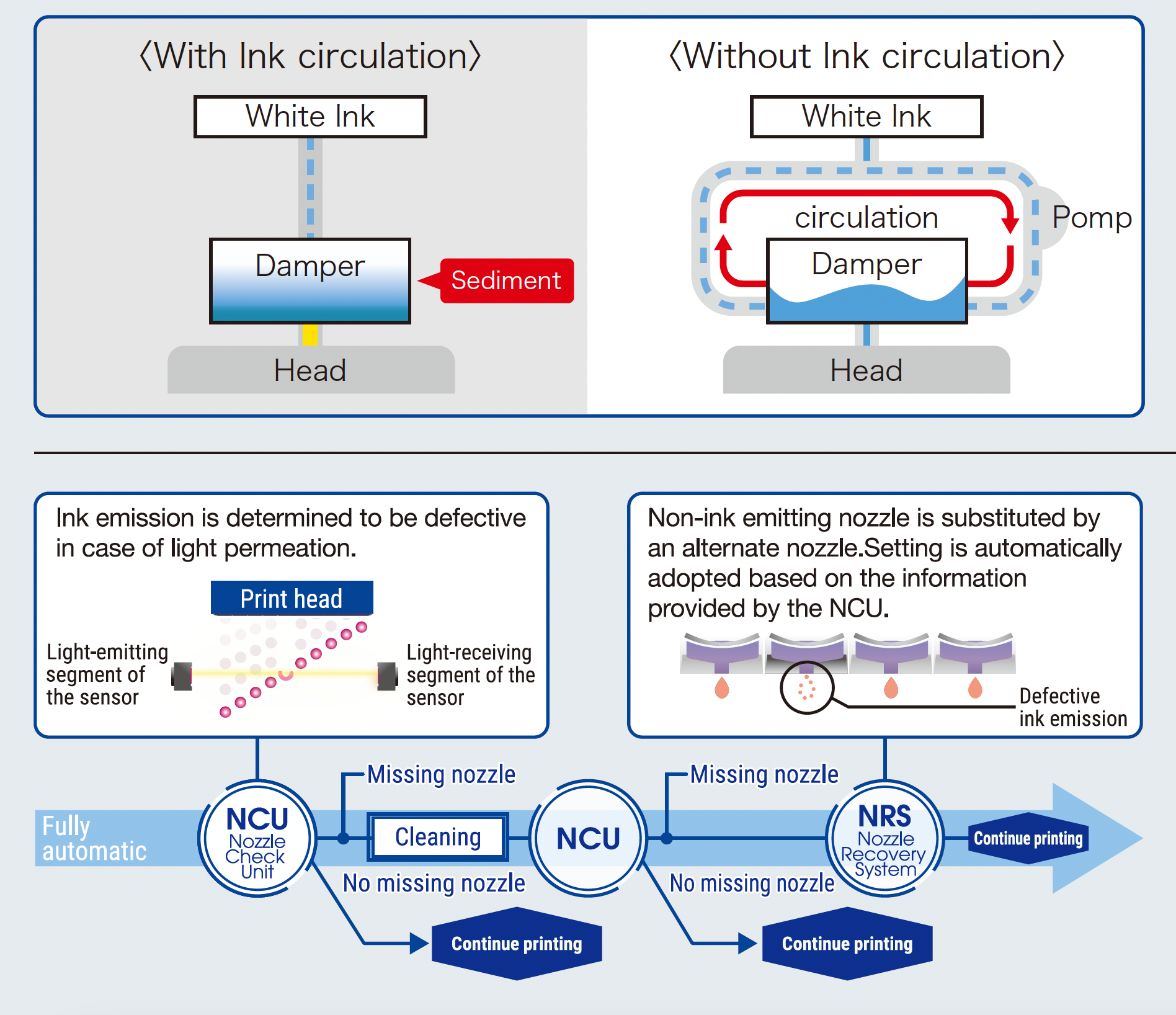 〈With Ink circulation〉

White Ink

Damper

Sediment

Head

〈Without Ink circulation〉

White Ink

circulation

Pomp

Damper

Head

Ink emission is determined to be defective in case of light permeation.

Print head

Light-emitting segment of the sensor

Light-receiving segment of the sensor

Non-ink emitting nozzle is substituted by an alternate nozzle.Setting is automatically adopted based on the information provided by the NCU.

Defective ink emission

Fully automatic

NCU Nozzle Check Unit

Missing nozzle

Cleaning

No missing nozzle

Continue printing

NCU

Missing nozzle

No missing nozzle

Continue printing

NRS Nozzle Recovery System

Continue printing